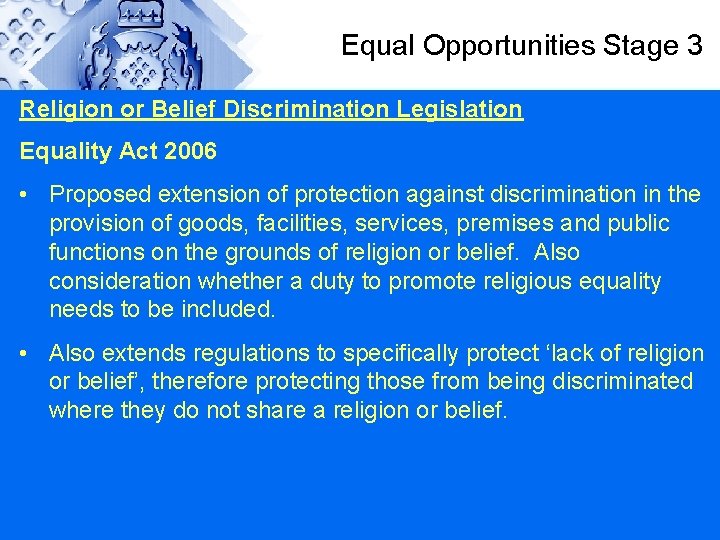 Equal Opportunities Stage 3

Religion or Belief Discrimination Legislation

Equality Act 2006

• Proposed extension of protection against discrimination in the provision of goods, facilities, services, premises and public functions on the grounds of religion or belief. Also consideration whether a duty to promote religious equality needs to be included.

• Also extends regulations to specifically protect ‘lack of religion or belief’, therefore protecting those from being discriminated where they do not share a religion or belief.